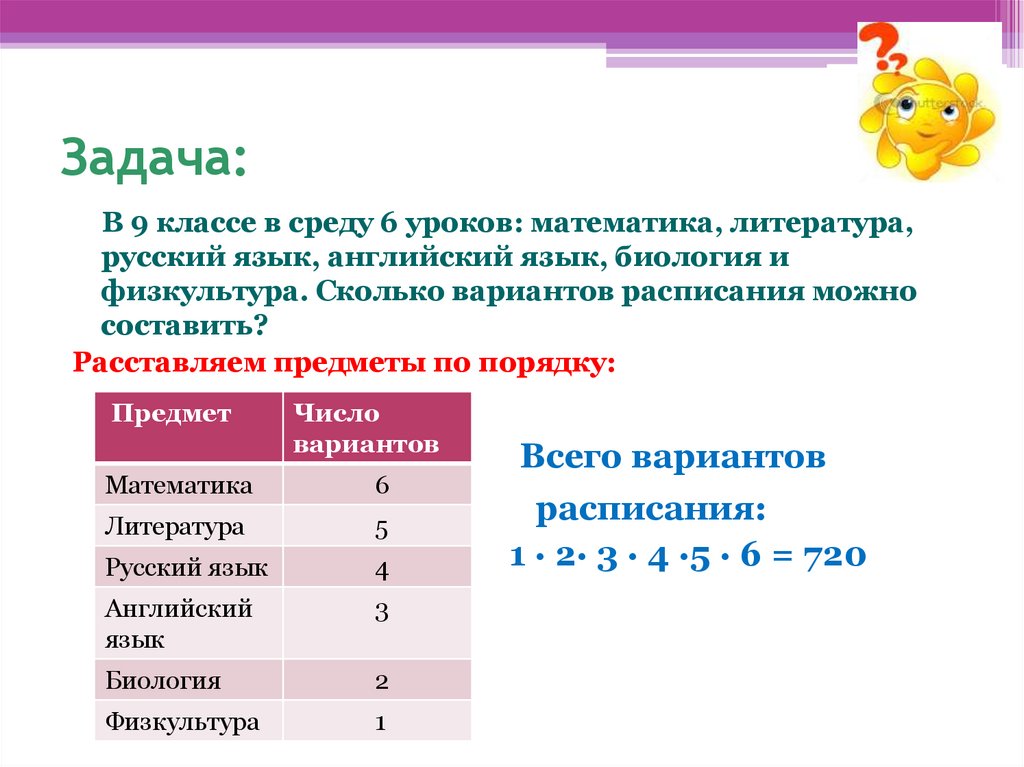 Задача:

В 9 классе в среду 6 уроков: математика, литература, русский язык, английский язык, биология и физкультура. Сколько вариантов расписания можно составить?

Расставляем предметы по порядку:

| Предмет | Число вариантов |
|---|---|
| Математика | 6 |
| Литература | 5 |
| Русский язык | 4 |
| Английский язык | 3 |
| Биология | 2 |
| Физкультура | 1 |

Всего вариантов расписания:

$1 \cdot 2 \cdot 3 \cdot 4 \cdot 5 \cdot 6 = 720$